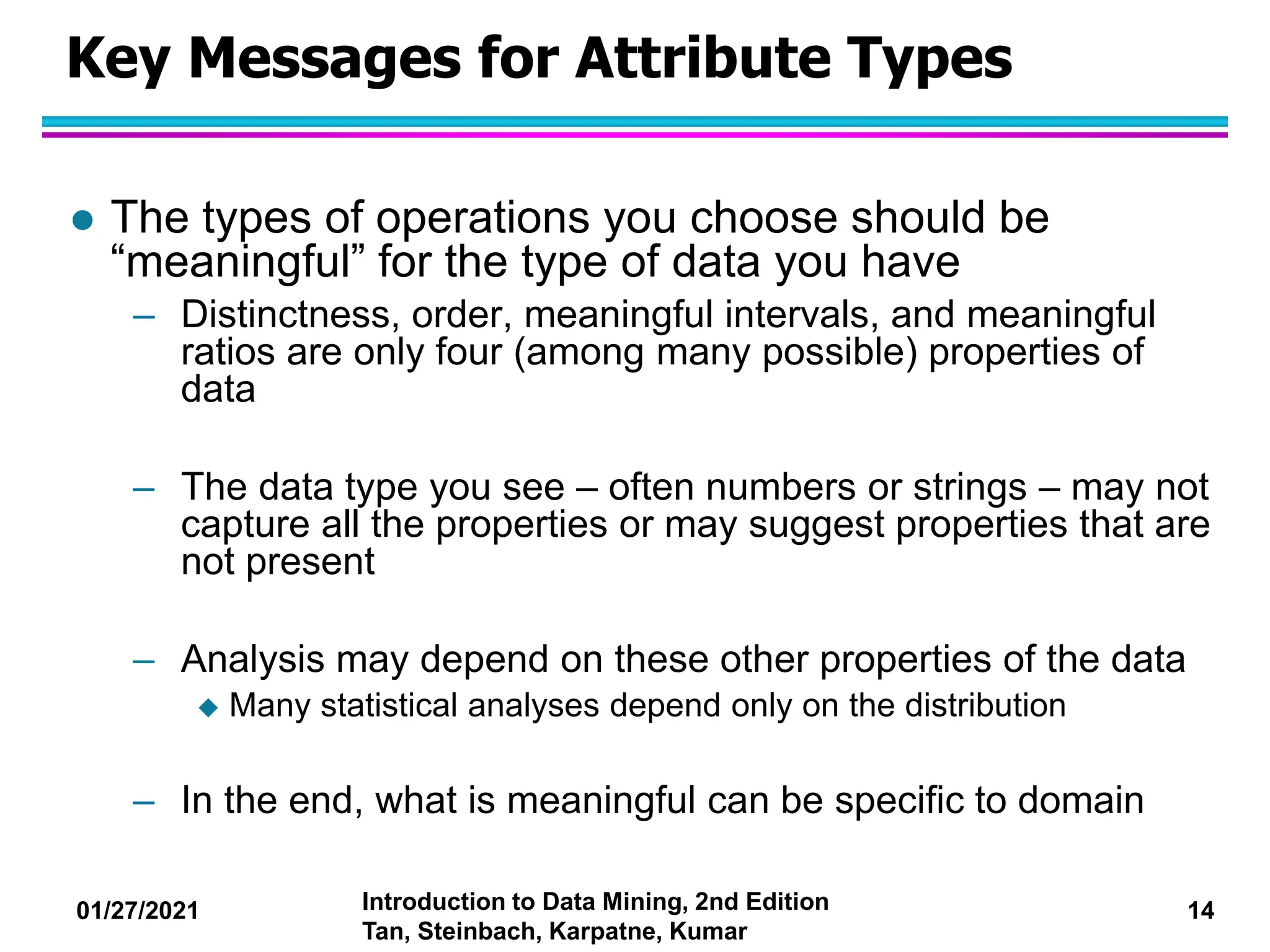 Key Messages for Attribute Types

● The types of operations you choose should be “meaningful” for the type of data you have

– Distinctness, order, meaningful intervals, and meaningful ratios are only four (among many possible) properties of data

– The data type you see – often numbers or strings – may not capture all the properties or may suggest properties that are not present

– Analysis may depend on these other properties of the data

◆ Many statistical analyses depend only on the distribution

– In the end, what is meaningful can be specific to domain

01/27/2021

Introduction to Data Mining, 2nd Edition
Tan, Steinbach, Karpatne, Kumar

14